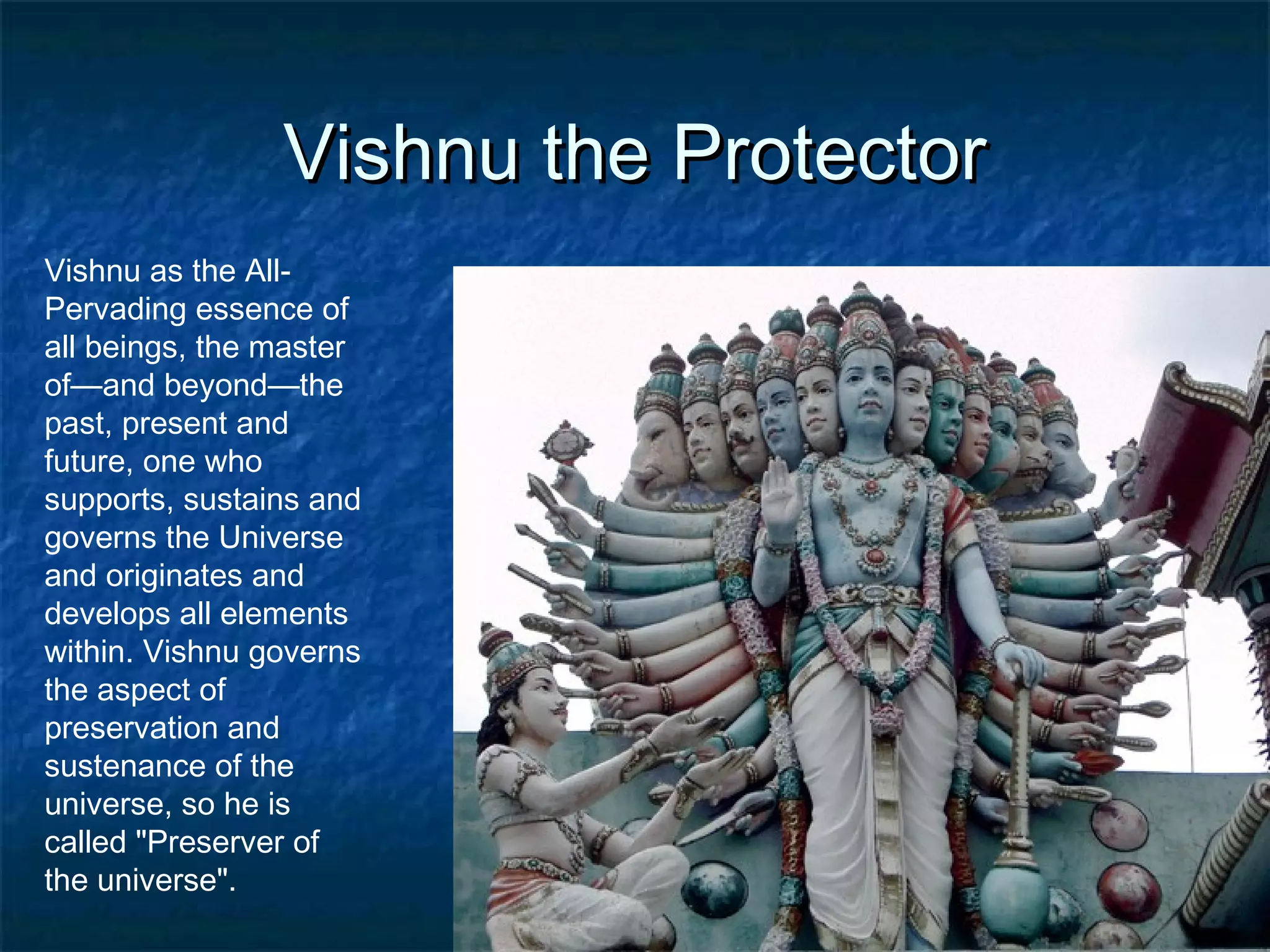 Vishnu the Protector

Vishnu as the All-Pervading essence of all beings, the master of—and beyond—the past, present and future, one who supports, sustains and governs the Universe and originates and develops all elements within. Vishnu governs the aspect of preservation and sustenance of the universe, so he is called "Preserver of the universe".